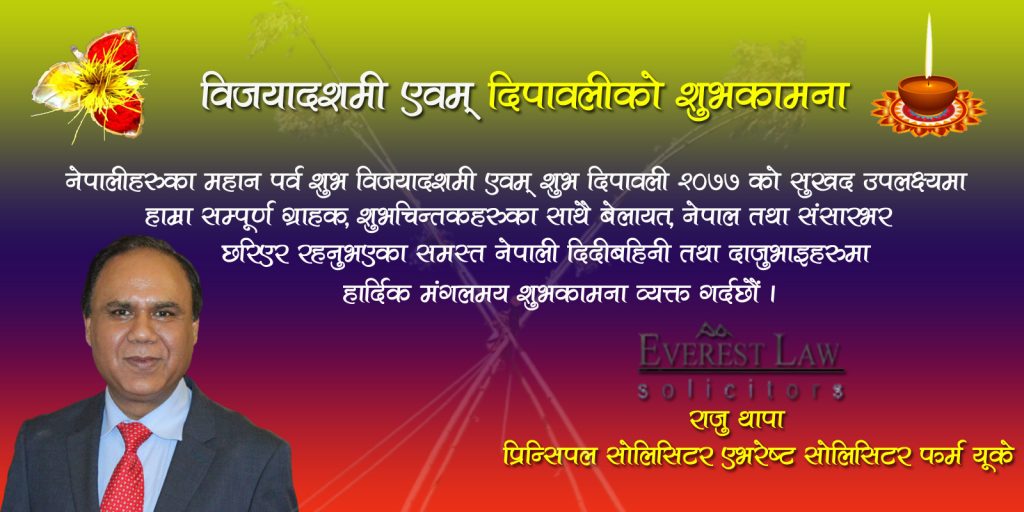 विजयादशमी एवम् दिपावलीको शुभकामना

नेपालीहरुका महान पर्व शुभ विजयादशमी एवम् शुभ दिपावली २०७७ को सुखद उपलक्ष्यमा हाम्रा सम्पूर्ण ग्राहक, शुभचिन्तकहरुका साथै बेलायत, नेपाल तथा संसारभर छरिएर रहनुभएका समस्त नेपाली दिदीबहिनी तथा दाजुभाइहरुमा हार्दिक मंगलमय शुभकामना व्यक्त गर्दछौं ।

EVEREST LAW
solicitors

राजु थापा
प्रिन्सिपल सोलिसिटर एभरेष्ट सोलिसिटर फर्म यूके